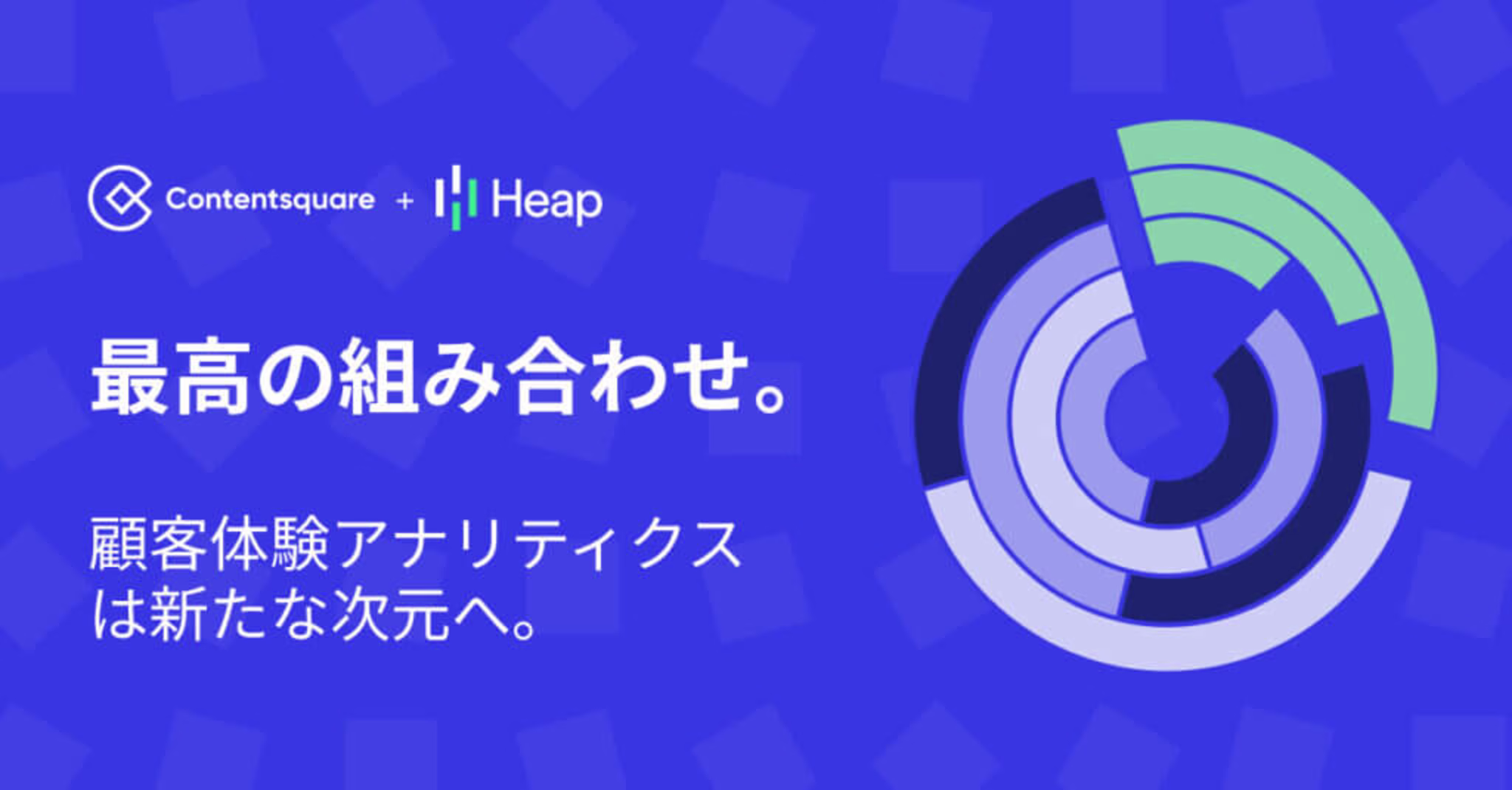 Contentsquare + Heap

最高の組み合わせ。

顧客体験アナリティクスは新たな次元へ。